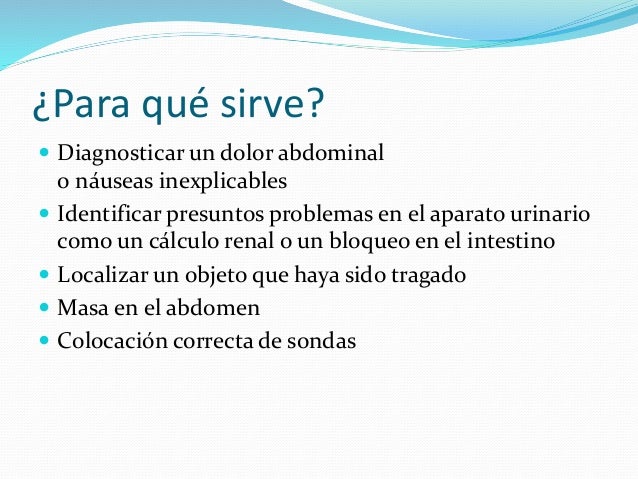 ¿Para qué sirve?

- Diagnosticar un dolor abdominal o náuseas inexplicables
- Identificar presuntos problemas en el aparato urinario como un cálculo renal o un bloqueo en el intestino
- Localizar un objeto que haya sido tragado
- Masa en el abdomen
- Colocación correcta de sondas